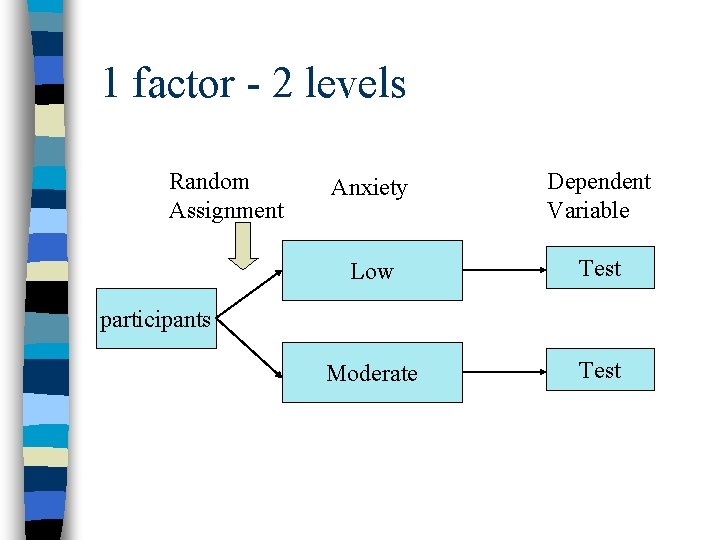 1 factor - 2 levels

Random Assignment

Anxiety

Dependent Variable

participants

Low

Moderate

Test

Test